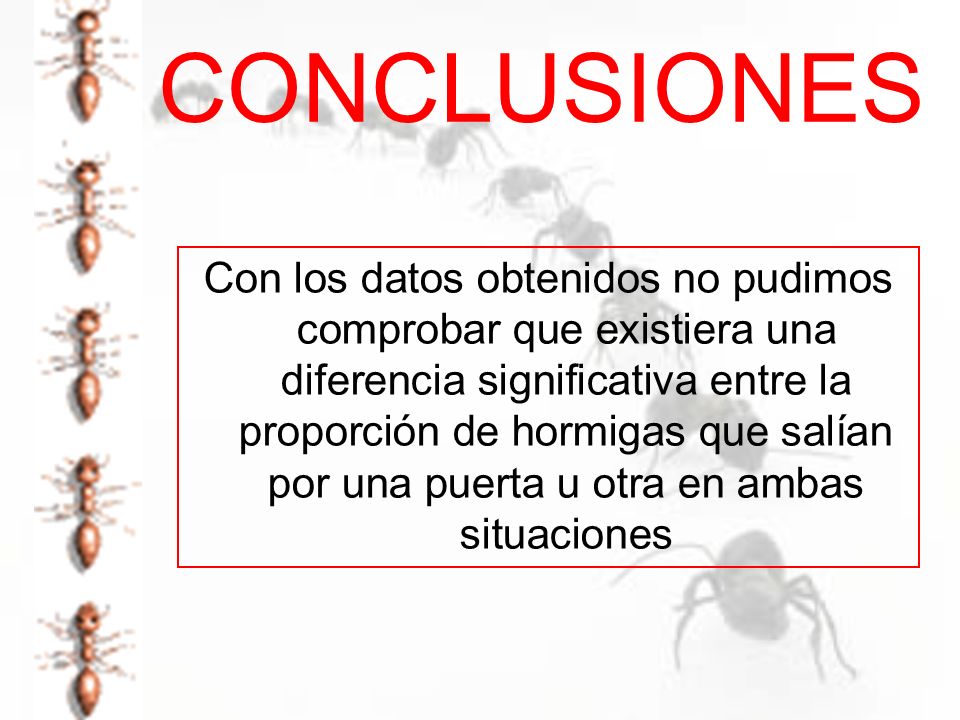 CONCLUSIONES

Con los datos obtenidos no pudimos comprobar que existiera una diferencia significativa entre la proporción de hormigas que salían por una puerta u otra en ambas situaciones